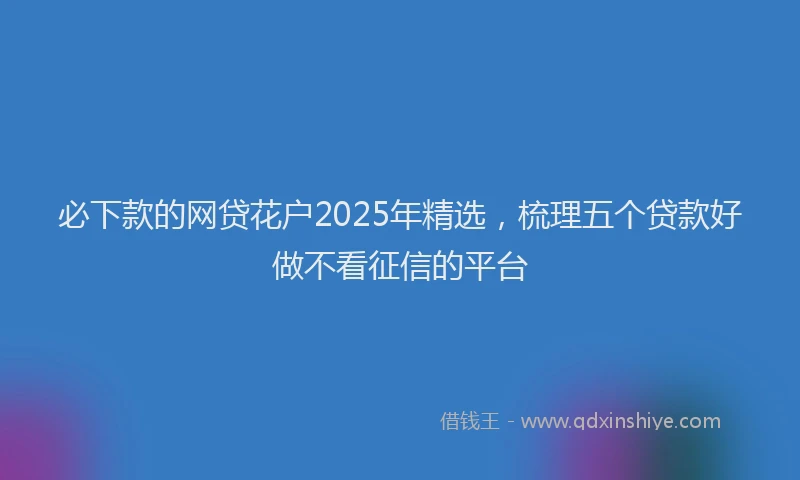 必下款的网贷花户2025年精选，梳理五个贷款好做不看征信的平台

借钱王 - www.qdxinshiye.com